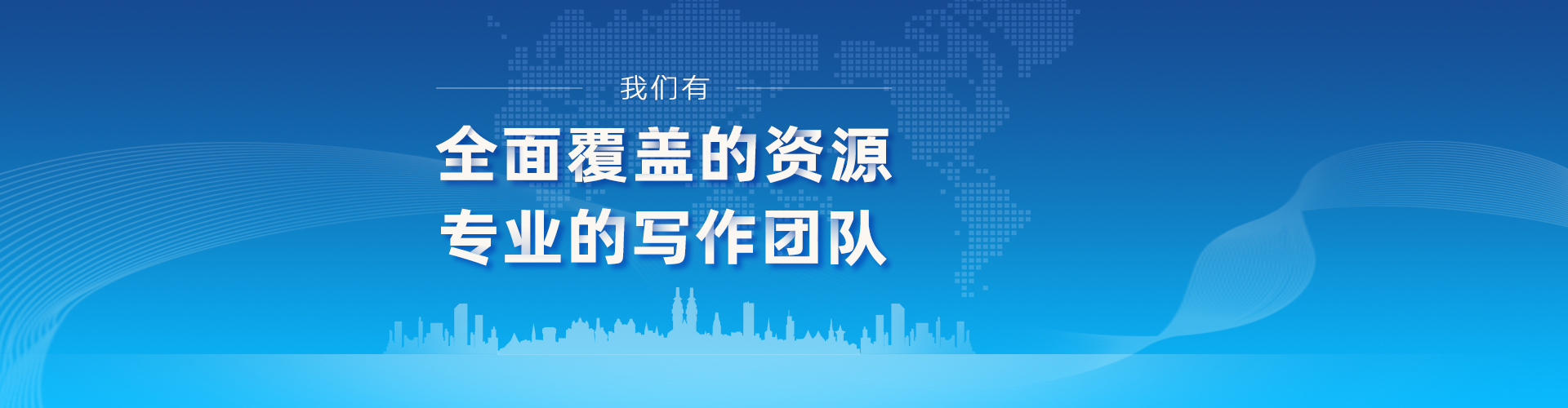 我们有

全面覆盖的资源
专业的写作团队